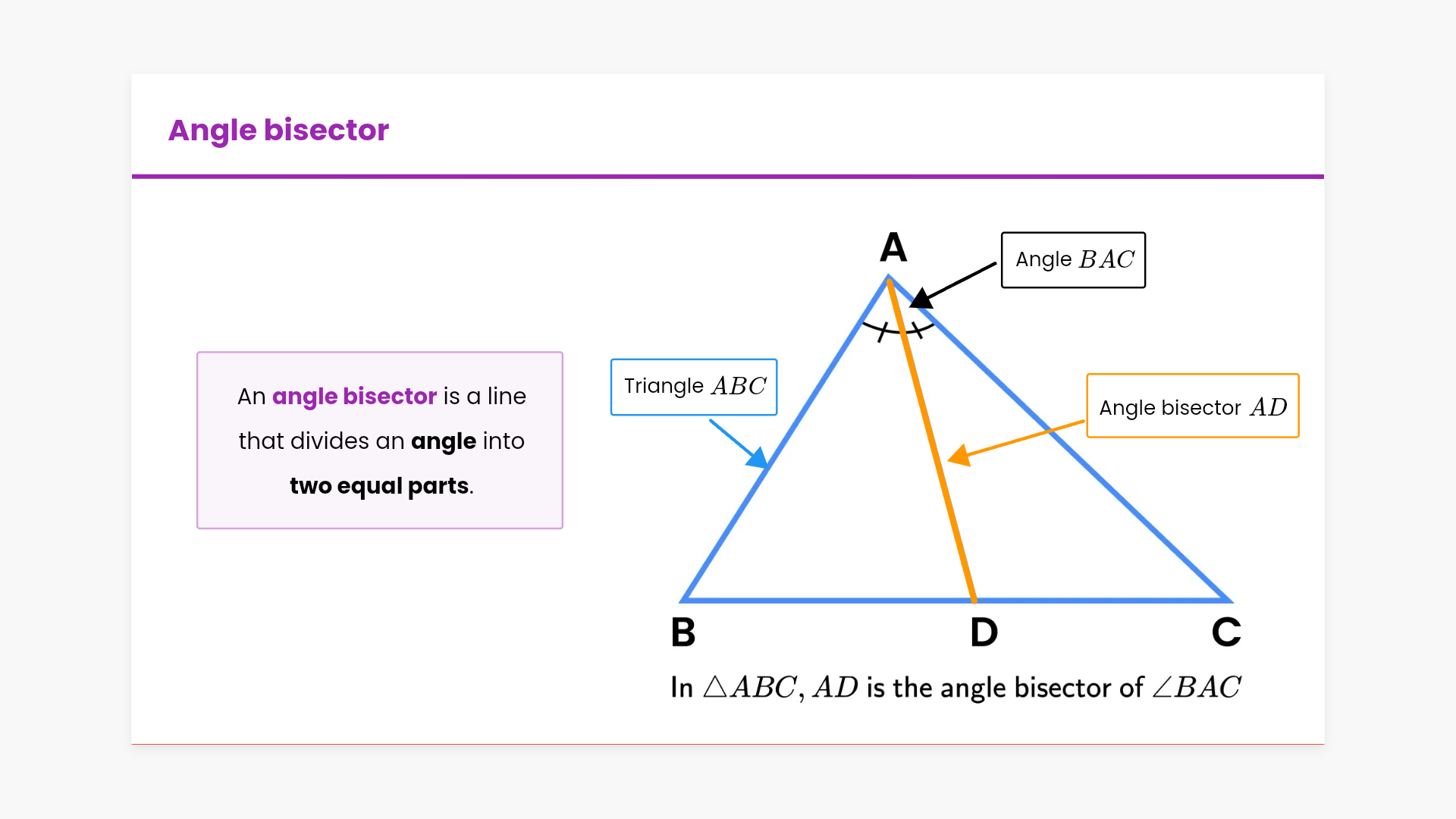 Angle bisector

An angle bisector is a line that divides an angle into two equal parts.

A

Angle $BAC$

Triangle $ABC$

Angle bisector $AD$

B

D

C

In $\triangle ABC$, $AD$ is the angle bisector of $\angle BAC$